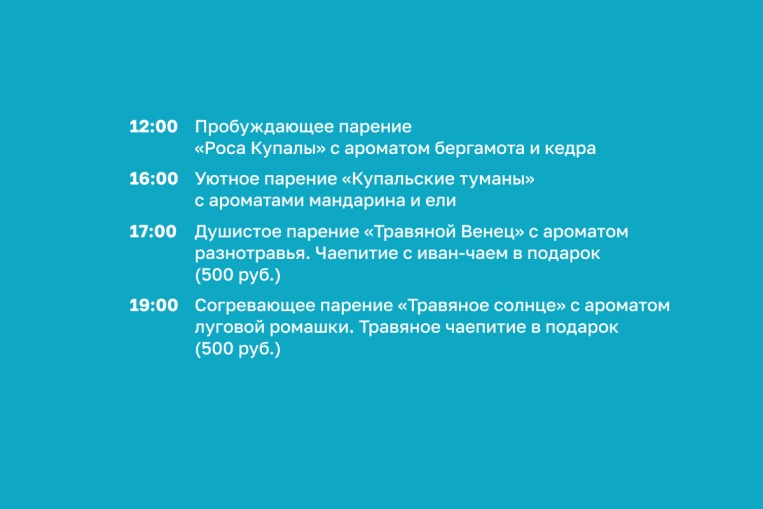 12:00 Пробуждающее парение «Роса Купалы» с ароматом бергамота и кедра

16:00 Уютное парение «Купальские туманы» с ароматами мандарина и ели

17:00 Душистое парение «Травяной Венец» с ароматом разнотравья. Чаепитие с иван-чаем в подарок (500 руб.)

19:00 Согревающее парение «Травяное солнце» с ароматом луговой ромашки. Травяное чаепитие в подарок (500 руб.)